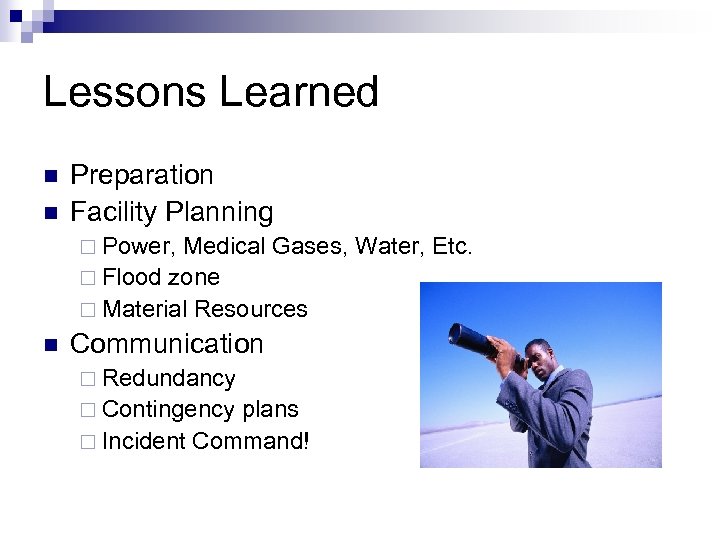 Lessons Learned

- Preparation
- Facility Planning
  - Power, Medical Gases, Water, Etc.
  - Flood zone
  - Material Resources
- Communication
  - Redundancy
  - Contingency plans
  - Incident Command!